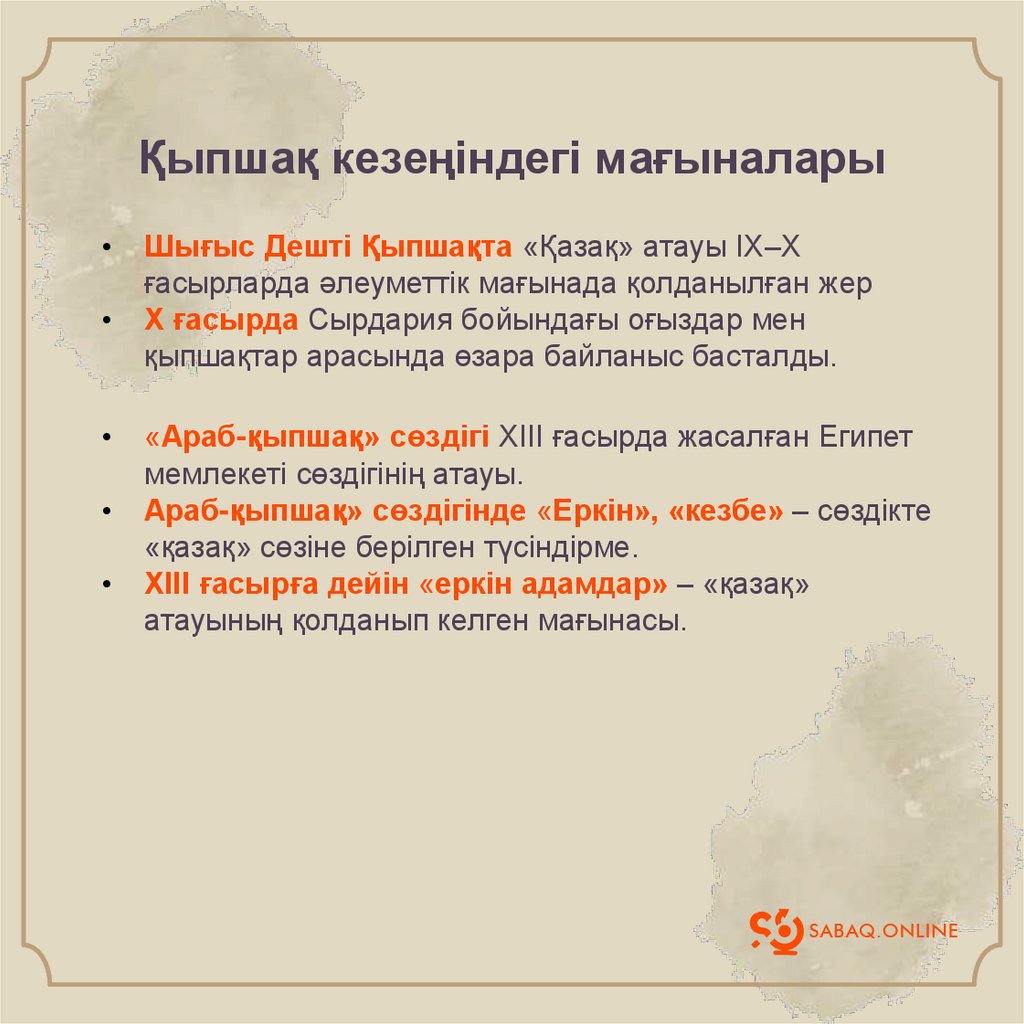 Қыпшақ кезеңіндегі мағыналары

• Шығыс Дешті Қыпшақта «Қазақ» атауы IX–X ғасырларда әлеуметтік мағынада қолданылған жер
• X ғасырда Сырдария бойындағы оғыздар мен қыпшақтар арасында өзара байланыс басталды.

• «Араб-қыпшақ» сөздігі XIII ғасырда жасалған Египет мемлекеті сөздігінің атауы.
• Араб-қыпшақ» сөздігінде «Еркін», «кезбе» – сөздікте «қазақ» сөзіне берілген түсіндірме.
• XIII ғасырға дейін «еркін адамдар» – «қазақ» атауының қолданып келген мағынасы.

SABAQ.ONLINE